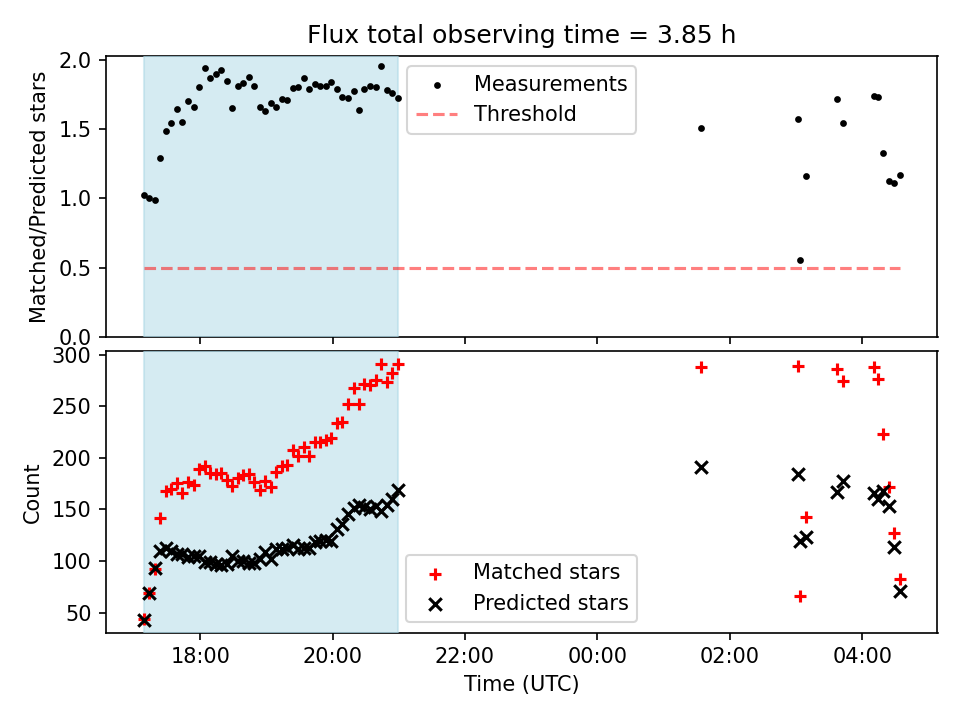 Flux total observing time = 3.85 h

Matched/Predicted stars

2.0
1.5
1.0
0.5
0.0

Measurements
Threshold

Count

300
250
200
150
100
50

Matched stars
Predicted stars

18:00
20:00
22:00
00:00
02:00
04:00

Time (UTC)